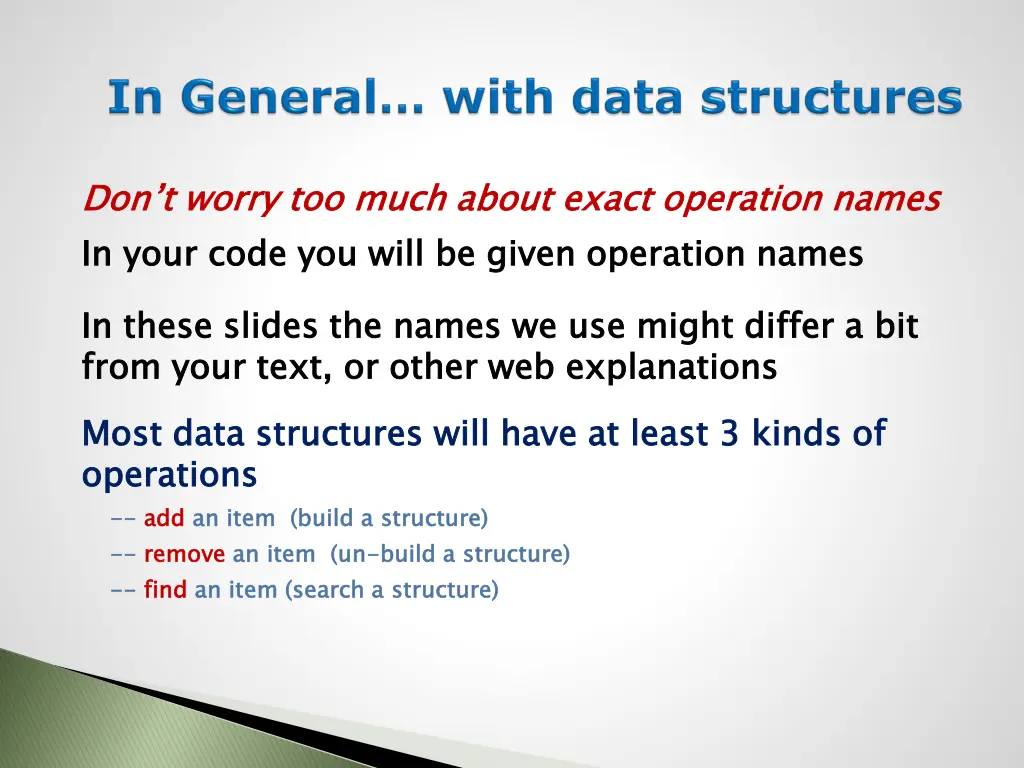 In General… with data structures

Don't worry too much about exact operation names

In your code you will be given operation names

In these slides the names we use might differ a bit from your text, or other web explanations

Most data structures will have at least 3 kinds of operations

-- add an item (build a structure)

-- remove an item (un-build a structure)

-- find an item (search a structure)